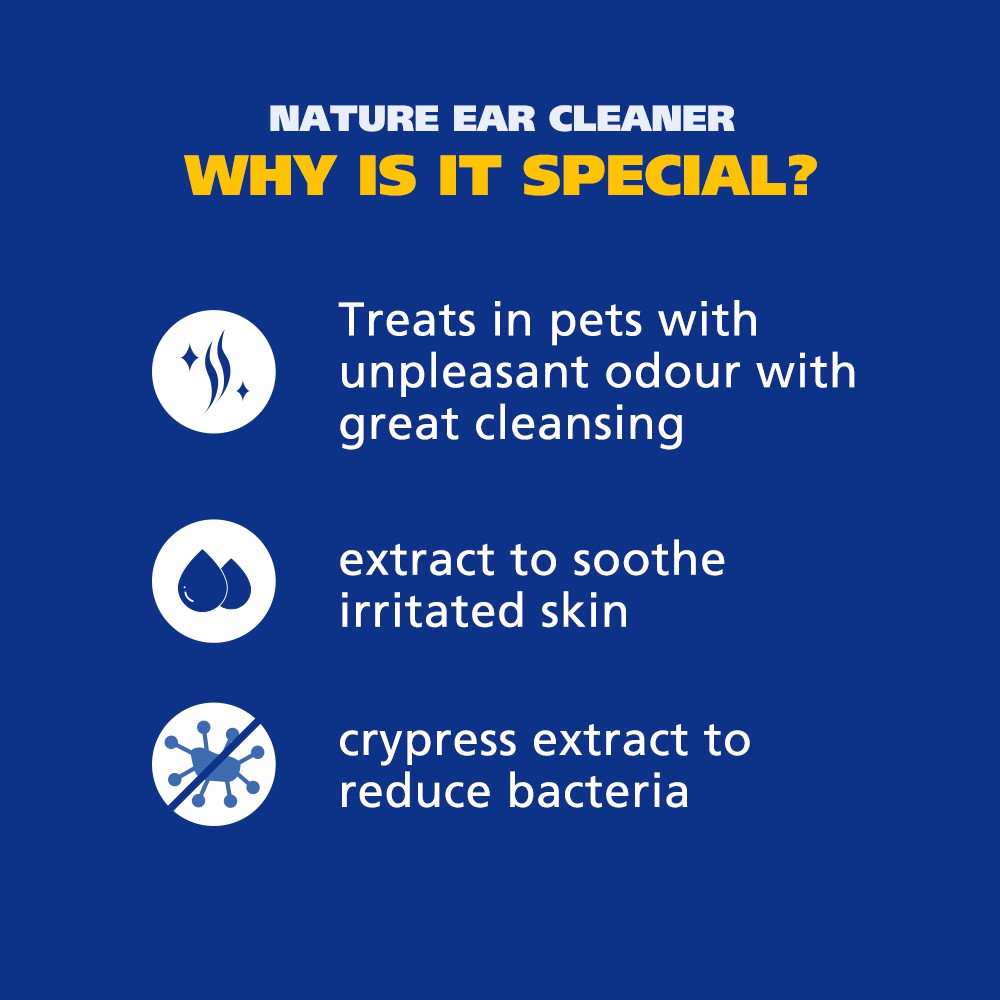 NATURE EAR CLEANER
WHY IS IT SPECIAL?

Treats in pets with unpleasant odour with great cleansing

extract to soothe irritated skin

crypress extract to reduce bacteria